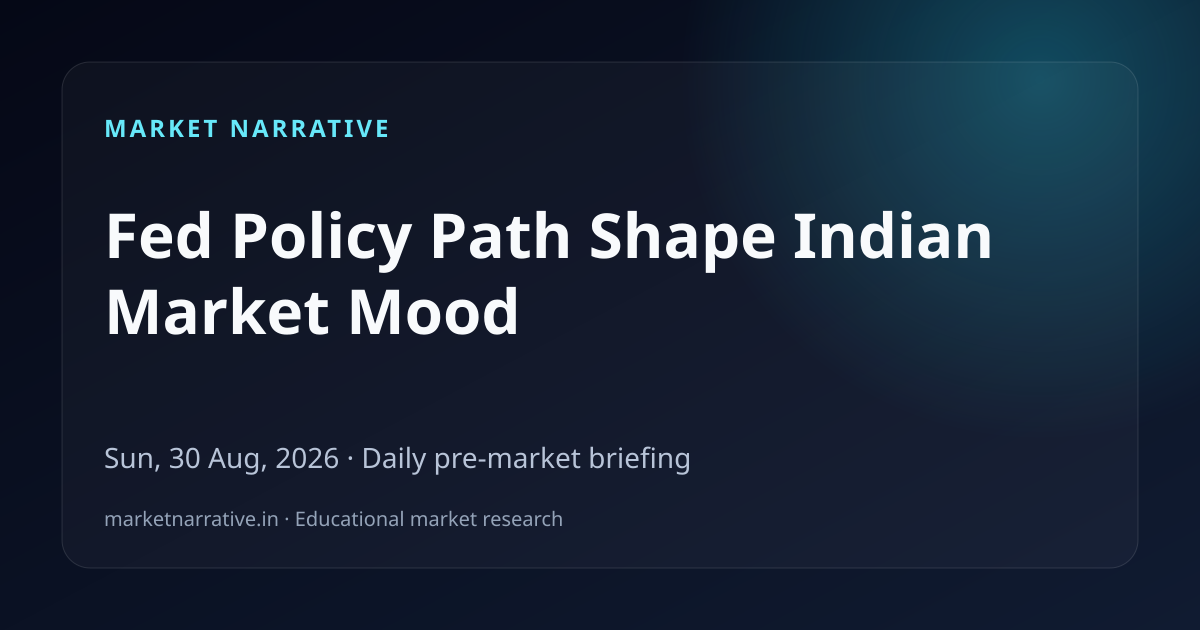 MARKET NARRATIVE

Fed Policy Path Shape Indian Market Mood

Sun, 30 Aug, 2026 · Daily pre-market briefing

marketnarrative.in · Educational market research